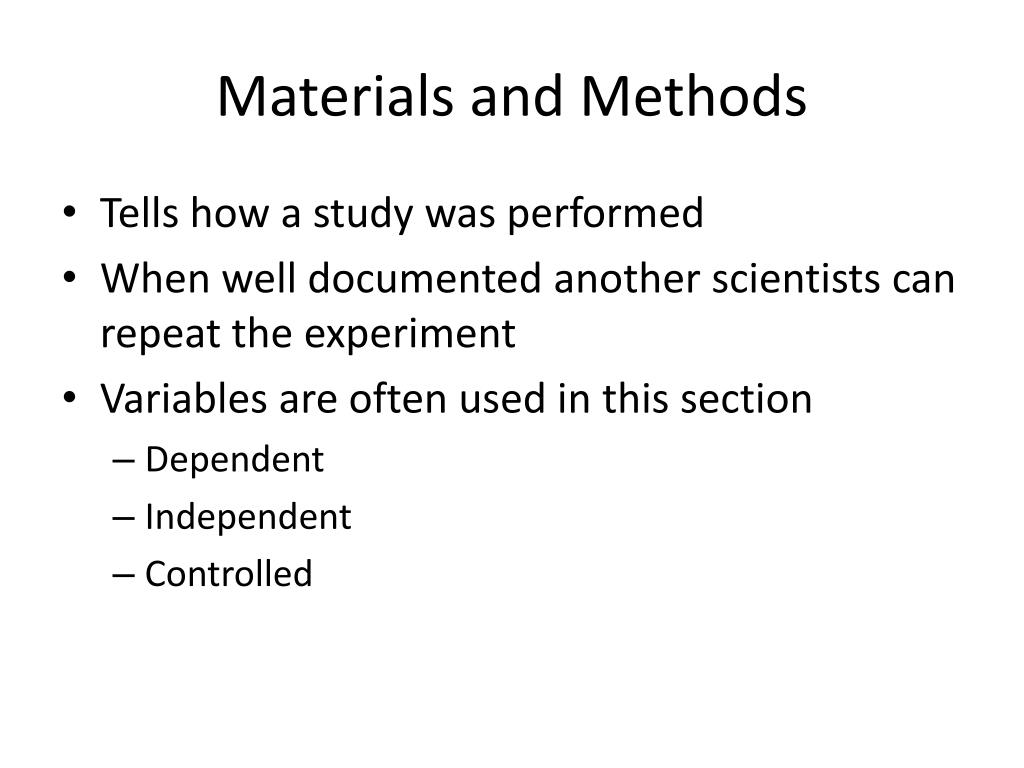 Materials and Methods

• Tells how a study was performed
• When well documented another scientists can repeat the experiment
• Variables are often used in this section
– Dependent
– Independent
– Controlled